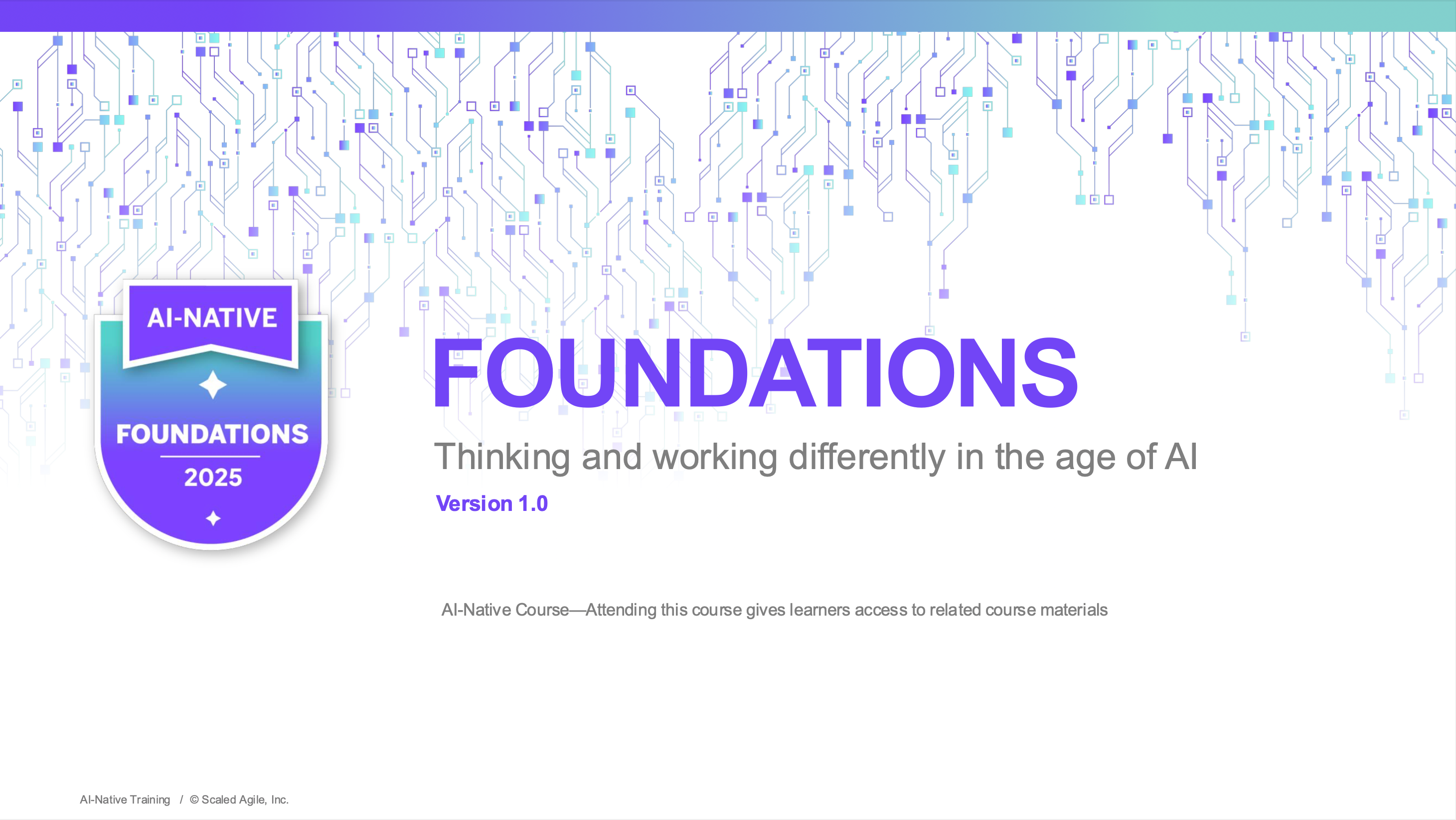 AI-NATIVE

FOUNDATIONS

2025

FOUNDATIONS

Thinking and working differently in the age of AI

Version 1.0

AI-Native Course—Attending this course gives learners access to related course materials

AI-Native Training / © Scaled Agile, Inc.